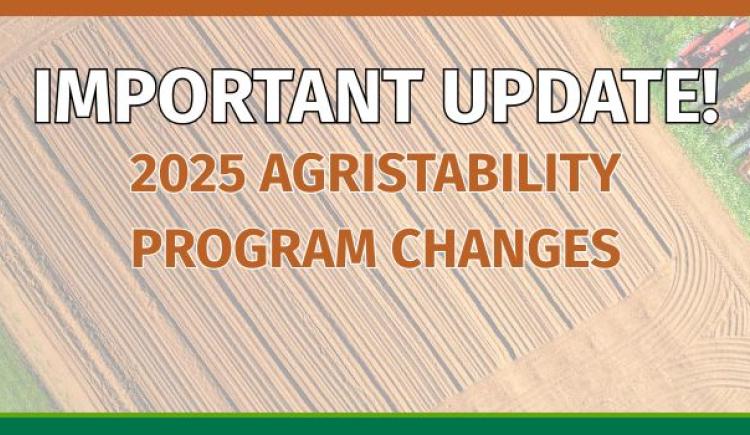 IMPORTANT UPDATE!

2025 AGRISTABILITY PROGRAM CHANGES